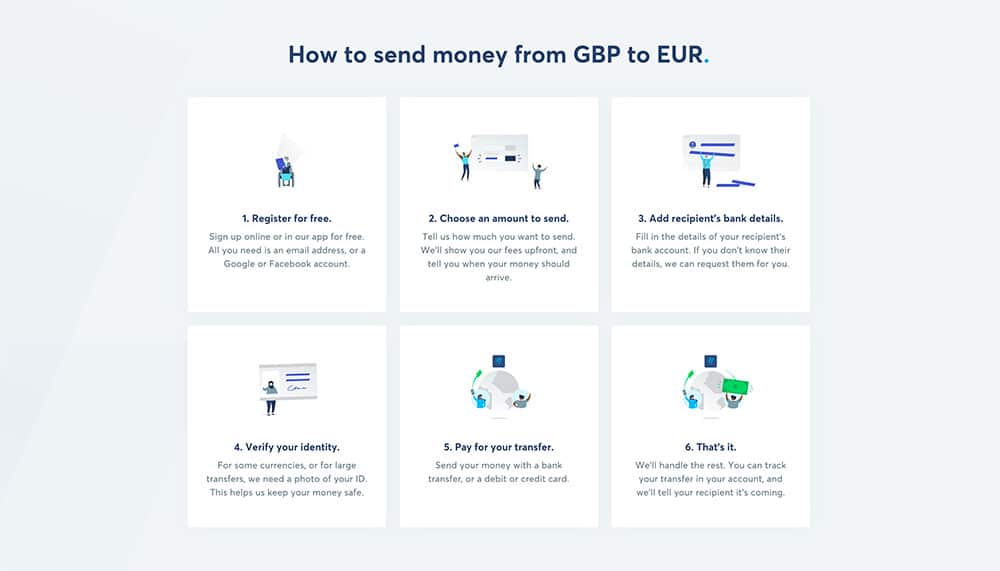 How to send money from GBP to EUR.

1. Register for free.

Sign up online or in our app for free. All you need is an email address, or a Google or Facebook account.

2. Choose an amount to send.

Tell us how much you want to send. We'll show you our fees upfront, and tell you when your money should arrive.

3. Add recipient's bank details.

Fill in the details of your recipient's bank account. If you don't know their details, we can request them for you.

4. Verify your identity.

For some currencies, or for large transfers, we need a photo of your ID. This helps us keep your money safe.

5. Pay for your transfer.

Send your money with a bank transfer, or a debit or credit card.

6. That's it.

We'll handle the rest. You can track your transfer in your account, and we'll tell your recipient it's coming.